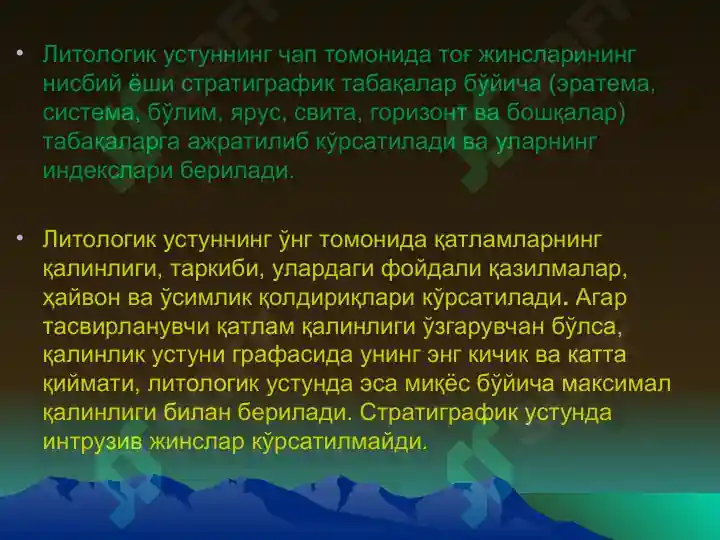 • Литологик устуннинг чап томонида тоғ жинсларининг нисбий ёши стратиграфик табақалар бўйича (эратема, система, бўлим, ярус, свита, горизонт ва бошқалар) табақаларга ажратилиб кўрсатилади ва уларнинг индекслари берилади.

• Литологик устуннинг ўнг томонида қатламларнинг қалинлиги, таркиби, улардаги фойдали қазилмалар, ҳайвон ва ўсимлик қолдириқлари кўрсатилади. Агар тасвирланувчи қатлам қалинлиги ўзгарувчан бўлса, қалинлик устуни графасида унинг энг кичик ва катта қиймати, литологик устунда эса миқёс бўйича максимал қалинлиги билан берилади. Стратиграфик устунда интрузив жинслар кўрсатилмайди.